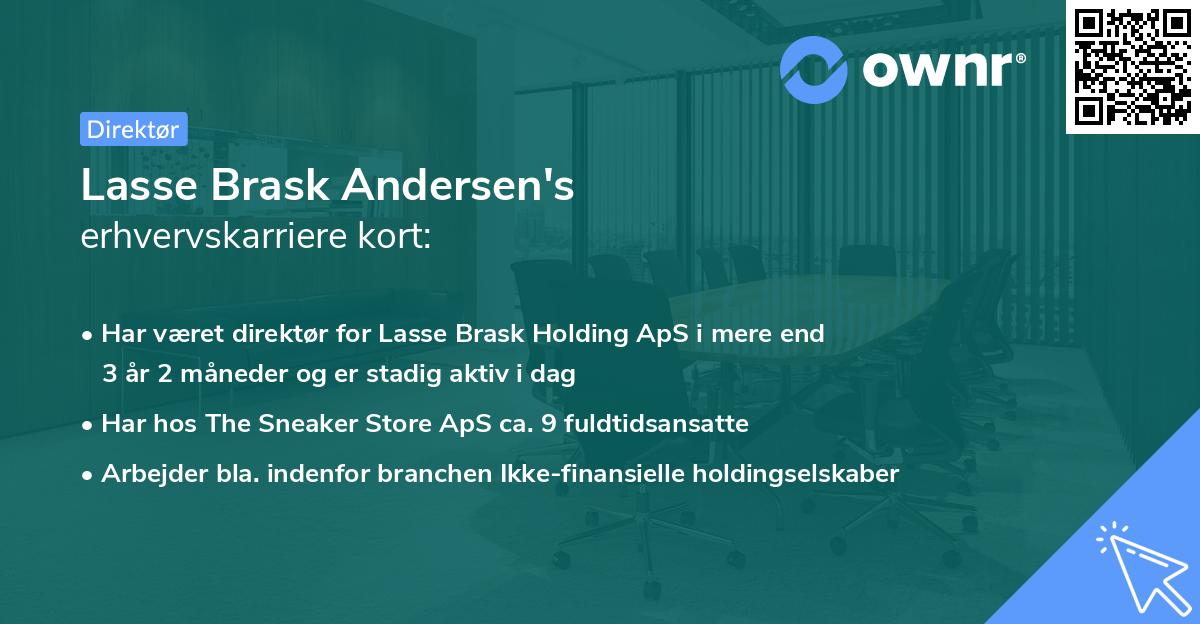 ownr®

Direktør

Lasse Brask Andersen's
erhvervskarriere kort:

• Har været direktør for Lasse Brask Holding ApS i mere end 3 år 2 måneder og er stadig aktiv i dag
• Har hos The Sneaker Store ApS ca. 9 fuldtidsansatte
• Arbejder bla. indenfor branchen Ikke-finansielle holdingselskaber